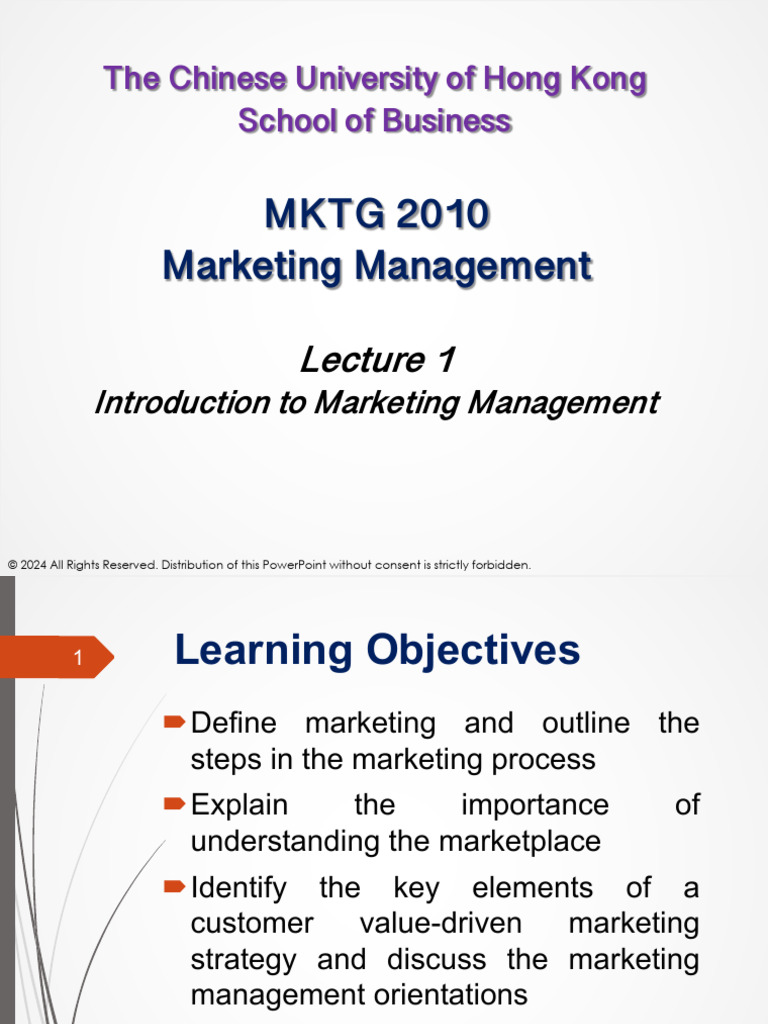 The Chinese University of Hong Kong
School of Business

MKTG 2010
Marketing Management

Lecture 1
Introduction to Marketing Management

© 2024 All Rights Reserved. Distribution of this PowerPoint without consent is strictly forbidden.

1

Learning Objectives

Define marketing and outline the steps in the marketing process

Explain the importance of understanding the marketplace

Identify the key elements of a customer value-driven marketing strategy and discuss the marketing management orientations